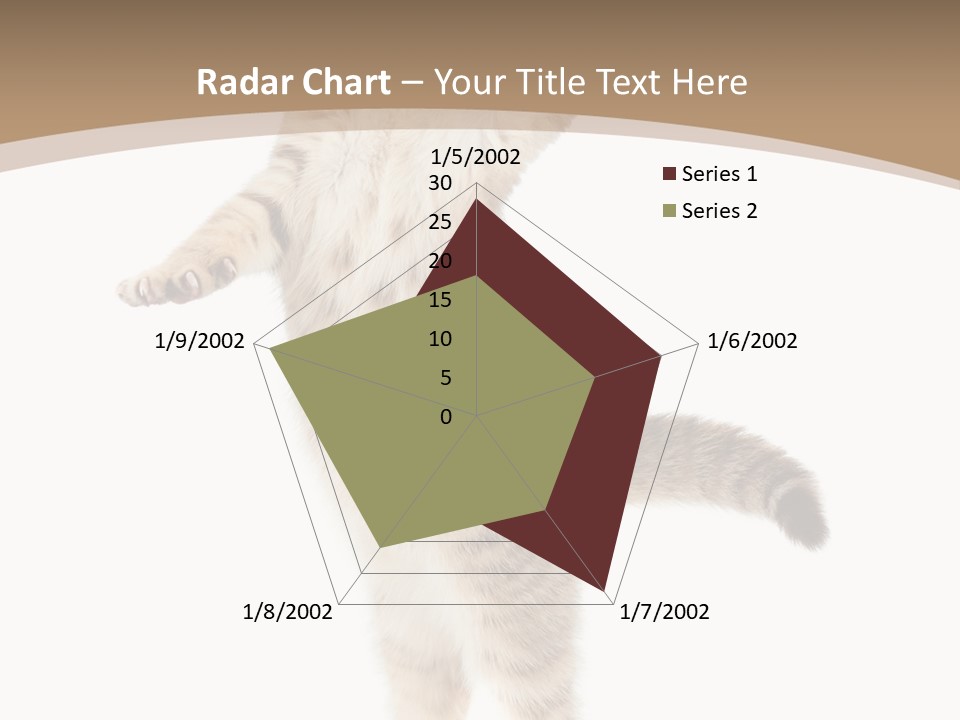 Radar Chart – Your Title Text Here

1/5/2002
30
25
20
15
10
5
0
1/6/2002
1/7/2002
1/8/2002
1/9/2002

Series 1
Series 2